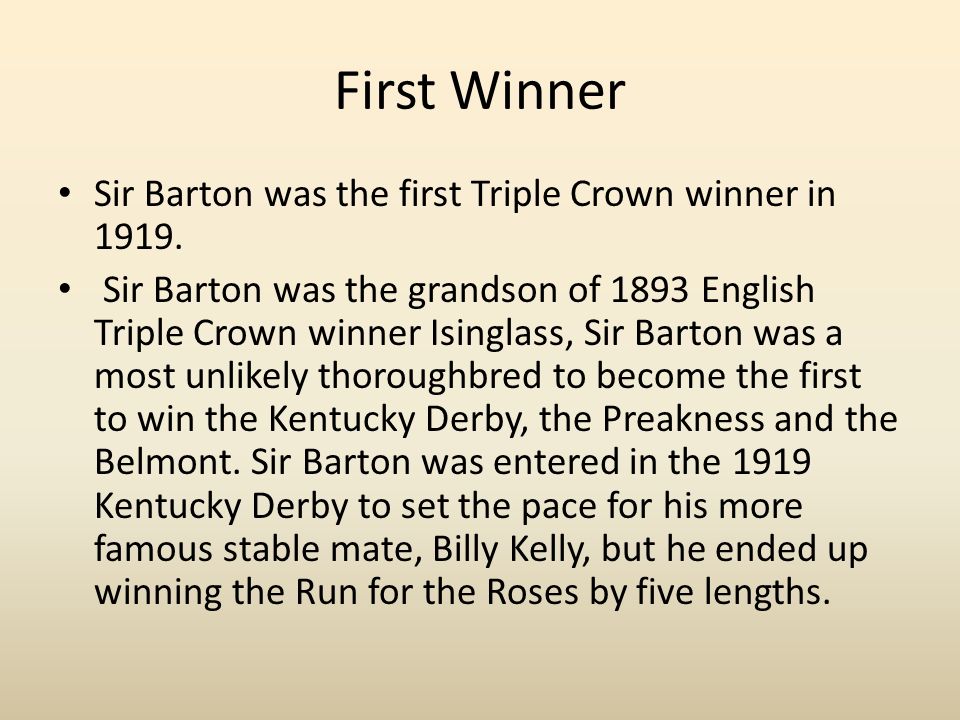 First Winner

• Sir Barton was the first Triple Crown winner in 1919.

• Sir Barton was the grandson of 1893 English Triple Crown winner Isinglass, Sir Barton was a most unlikely thoroughbred to become the first to win the Kentucky Derby, the Preakness and the Belmont. Sir Barton was entered in the 1919 Kentucky Derby to set the pace for his more famous stable mate, Billy Kelly, but he ended up winning the Run for the Roses by five lengths.